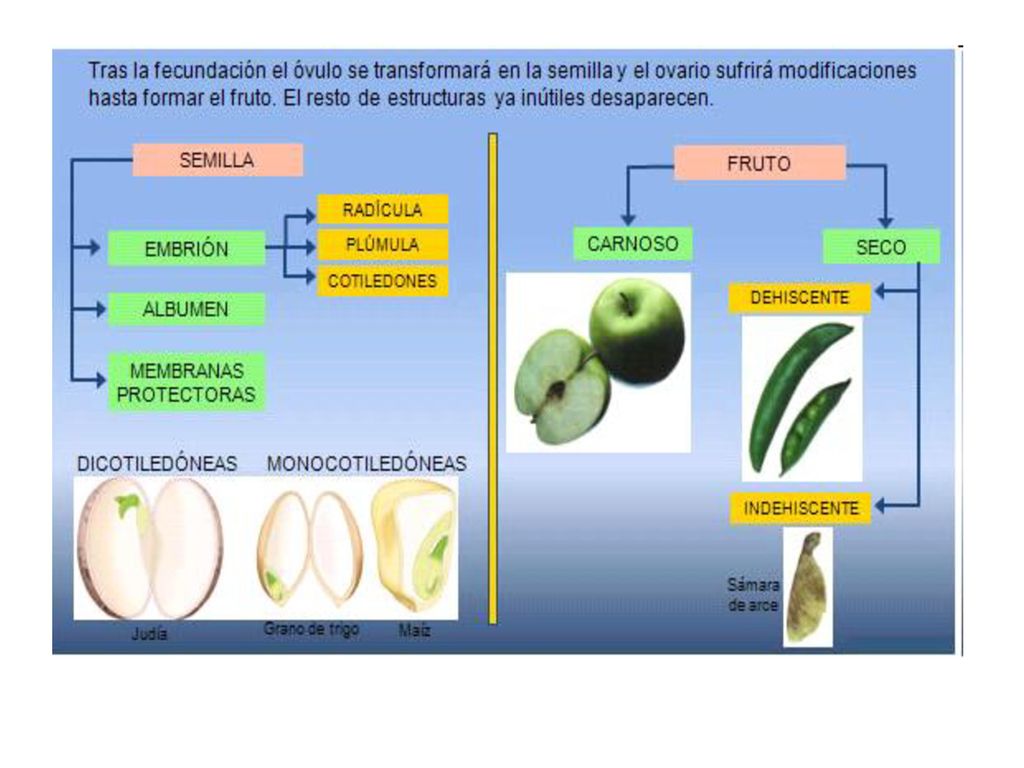 Tras la fecundación el óvulo se transformará en la semilla y el ovario sufrirá modificaciones hasta formar el fruto. El resto de estructuras ya inútiles desaparecen.

SEMILLA

EMBRIÓN

RADÍCULA

PLÚMULA

COTILEDONES

ALBUMEN

MEMBRANAS PROTECTORAS

DICOTILEDÓNEAS

MONOCOTILEDÓNEAS

Judía

Grano de trigo

Maíz

FRUTO

CARNOSO

SECO

DEHISCENTE

INDEHISCENTE

Sámara de arce